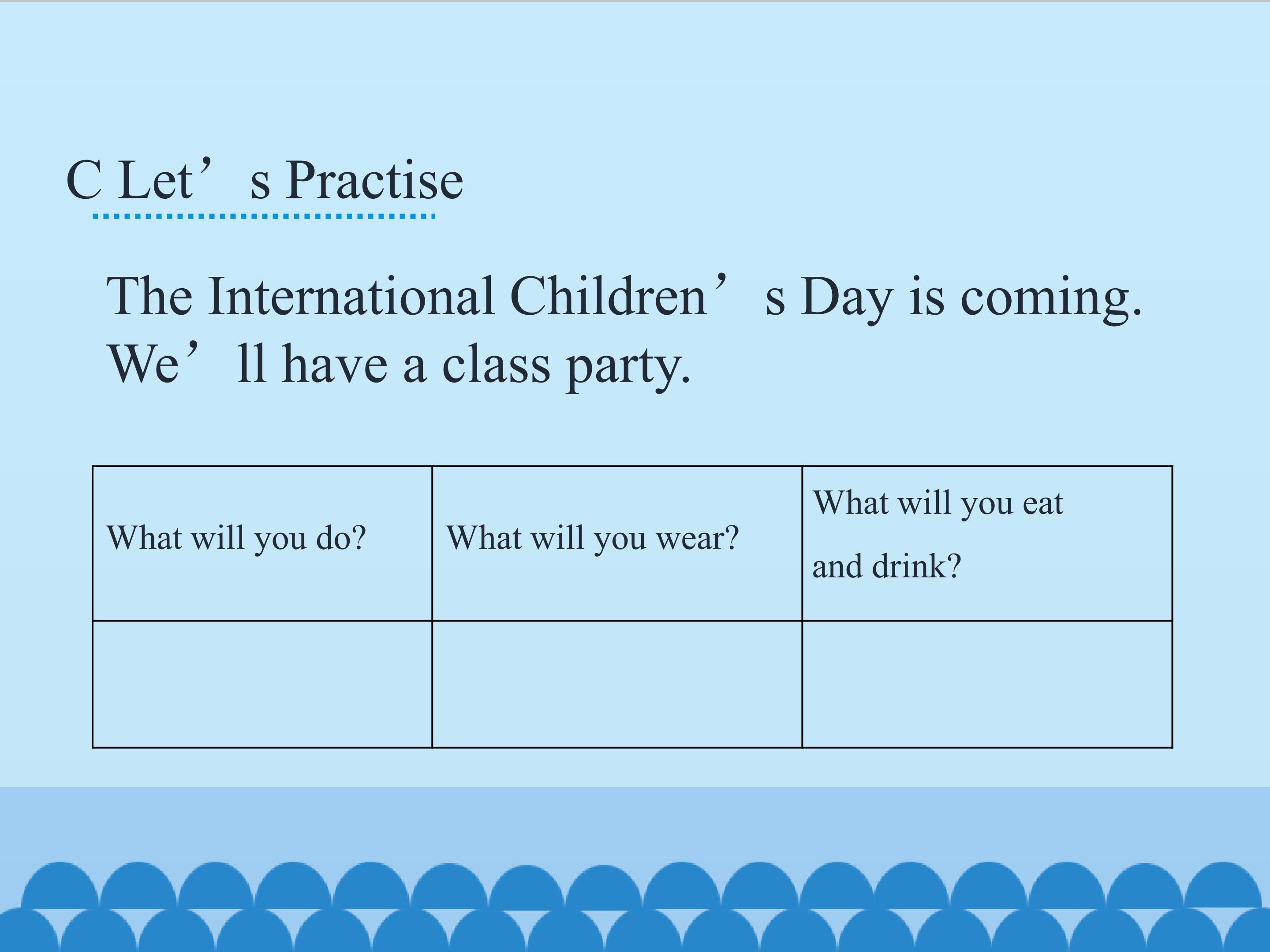 C Let’s Practise

The International Children’s Day is coming. We’ll have a class party.

| What will you do? | What will you wear? | What will you eat and drink? |
|---|---|---|
| | | |